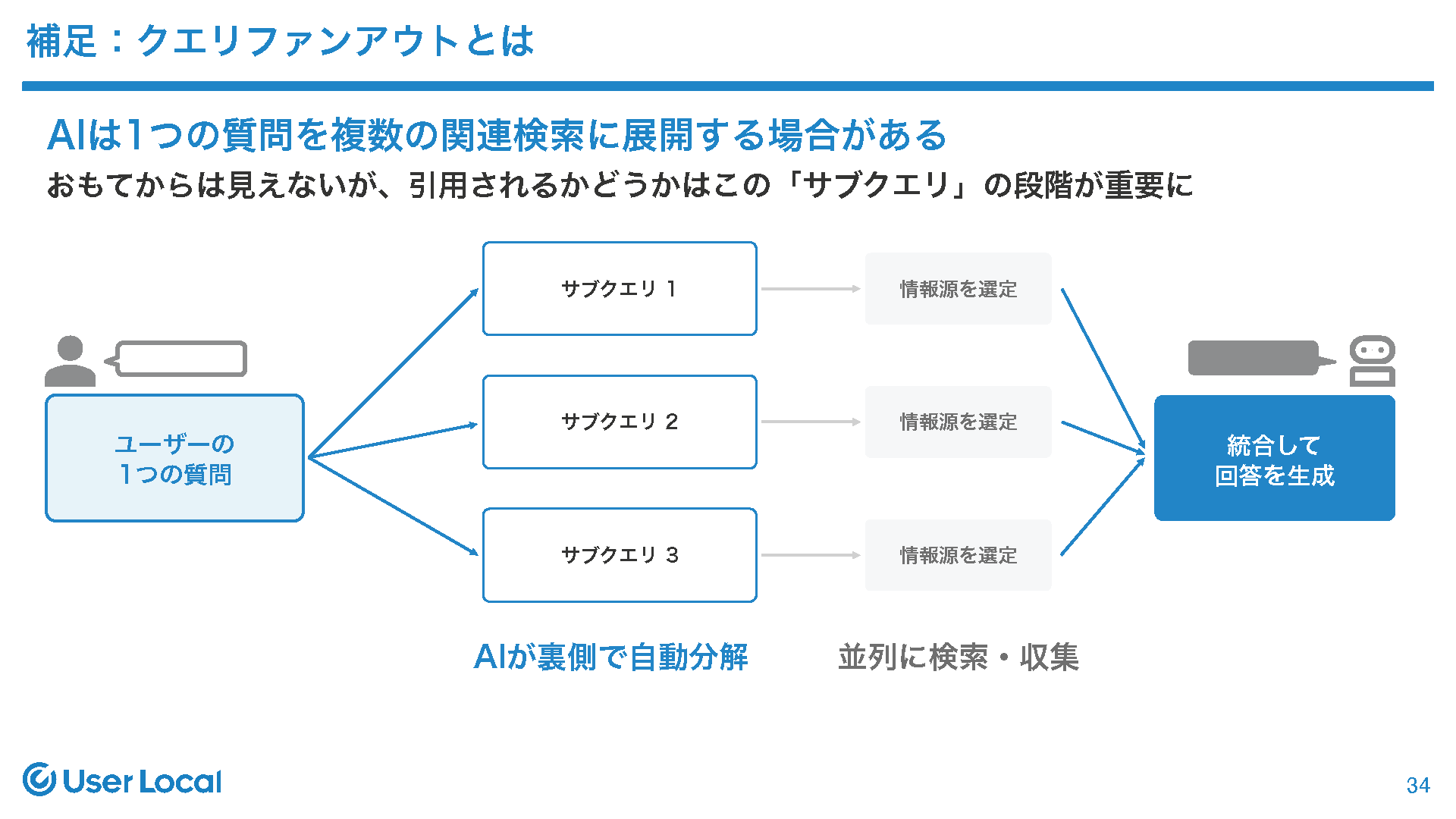 補足：クエリファンアウトとは

AIは1つの質問を複数の関連検索に展開する場合がある

おもてからは見えないが、引用されるかどうかはこの「サブクエリ」の段階が重要に

ユーザーの
1つの質問

サブクエリ 1

サブクエリ 2

サブクエリ 3

情報源を選定

情報源を選定

情報源を選定

統合して
回答を生成

AIが裏側で自動分解

並列に検索・収集

User Local

34